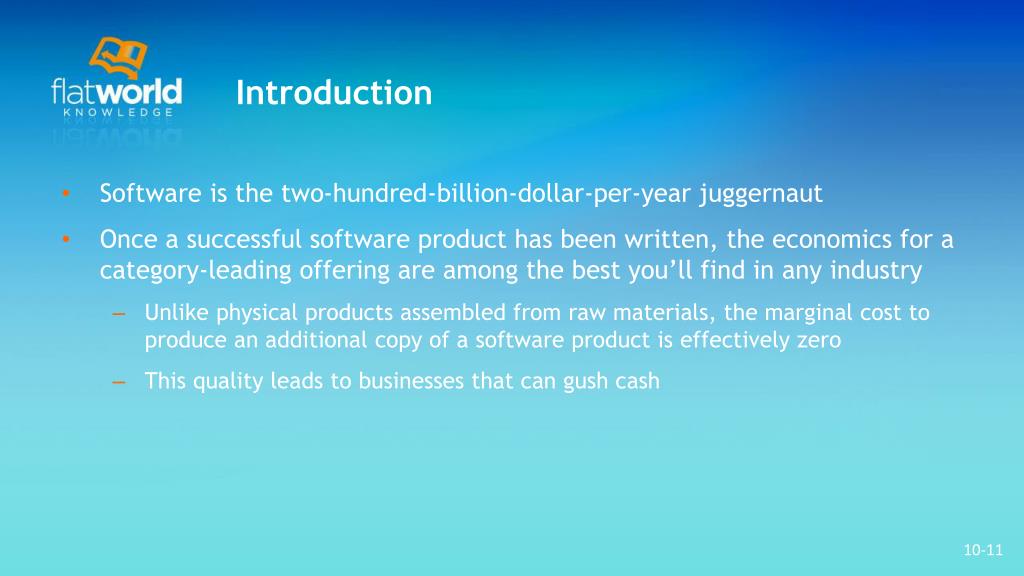 flatworld
KNOWLEDGE

Introduction

• Software is the two-hundred-billion-dollar-per-year juggernaut

• Once a successful software product has been written, the economics for a category-leading offering are among the best you'll find in any industry

– Unlike physical products assembled from raw materials, the marginal cost to produce an additional copy of a software product is effectively zero

– This quality leads to businesses that can gush cash

10-11